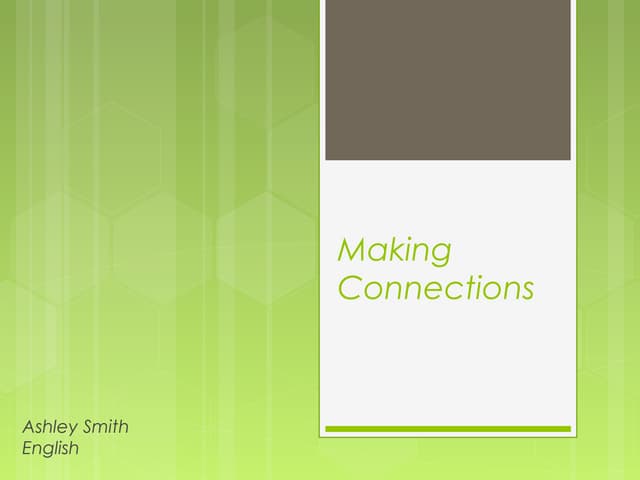 Making Connections

Ashley Smith
English